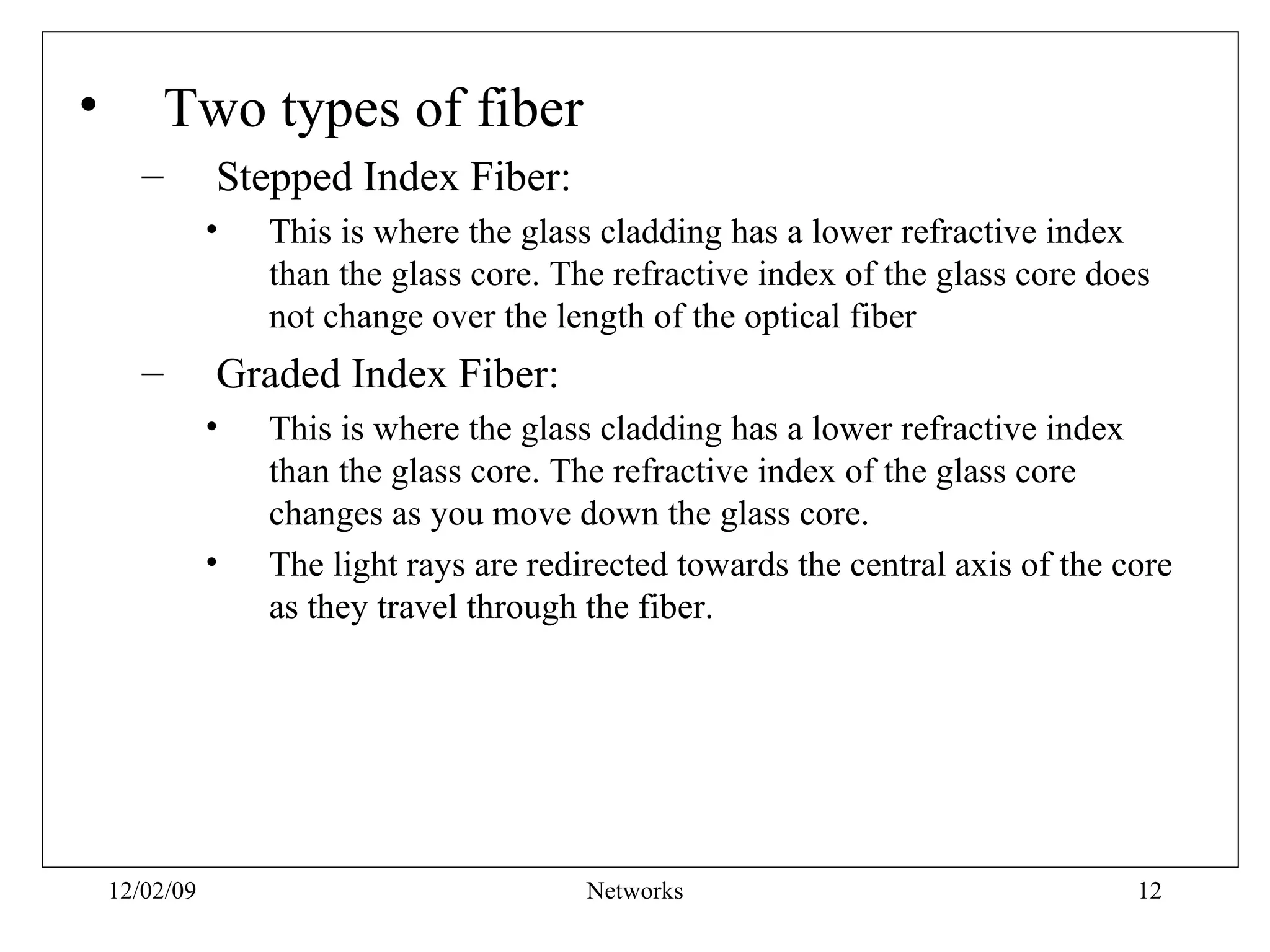 • Two types of fiber

– Stepped Index Fiber:

• This is where the glass cladding has a lower refractive index than the glass core. The refractive index of the glass core does not change over the length of the optical fiber

– Graded Index Fiber:

• This is where the glass cladding has a lower refractive index than the glass core. The refractive index of the glass core changes as you move down the glass core.

• The light rays are redirected towards the central axis of the core as they travel through the fiber.

12/02/09 Networks 12